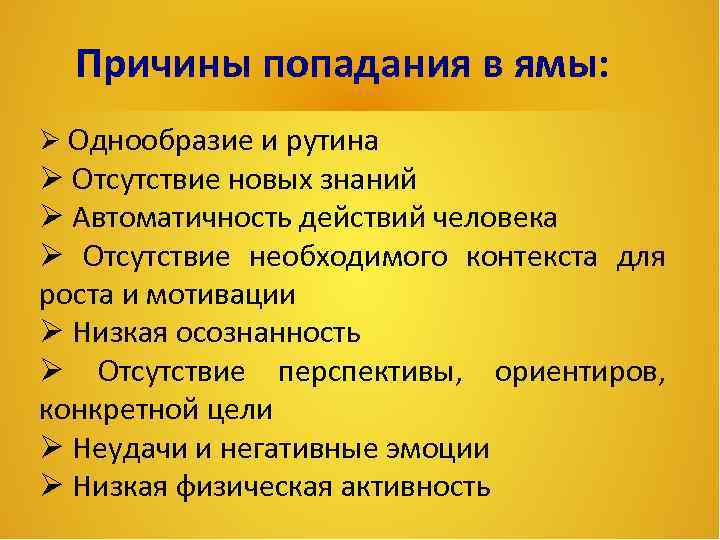 Причины попадания в ямы:

➢ Однообразие и рутина
➢ Отсутствие новых знаний
➢ Автоматичность действий человека
➢ Отсутствие необходимого контекста для роста и мотивации
➢ Низкая осознанность
➢ Отсутствие перспективы, ориентиров, конкретной цели
➢ Неудачи и негативные эмоции
➢ Низкая физическая активность